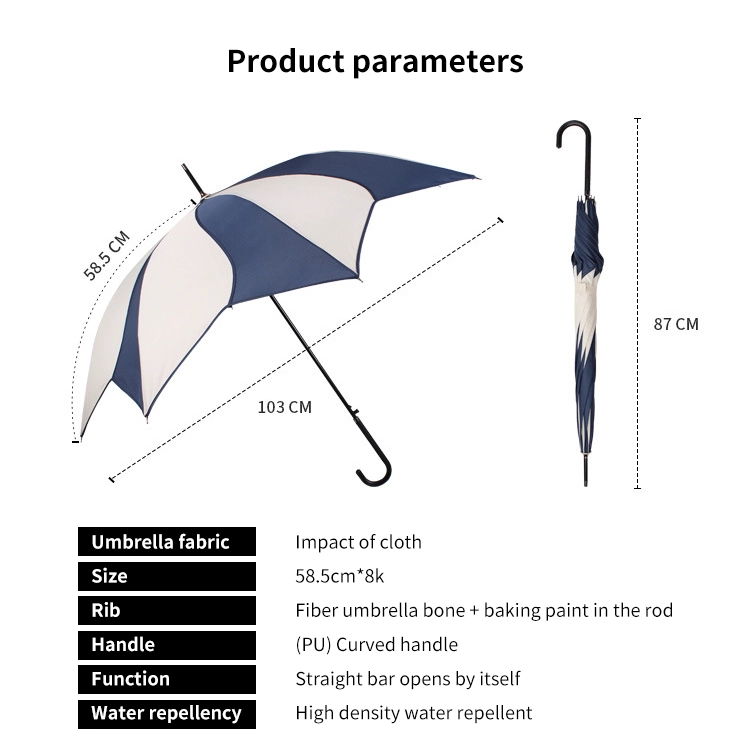 Product parameters

58.5 CM

103 CM

87 CM

| Umbrella fabric | Impact of cloth |
|---|---|
| Size | 58.5cm*8k |
| Rib | Fiber umbrella bone + baking paint in the rod |
| Handle | (PU) Curved handle |
| Function | Straight bar opens by itself |
| Water repellency | High density water repellent |